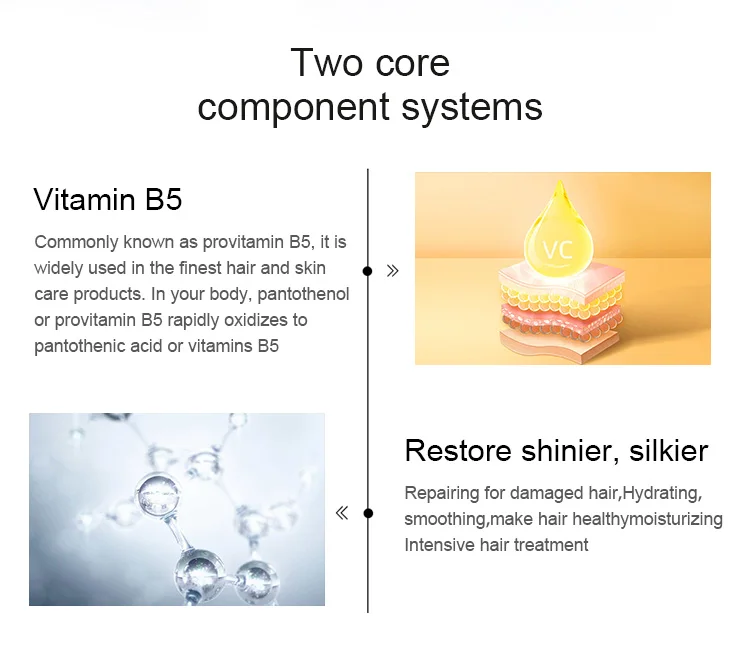 Two core component systems

Vitamin B5

Commonly known as provitamin B5, it is widely used in the finest hair and skin care products. In your body, pantothenol or provitamin B5 rapidly oxidizes to pantothenic acid or vitamins B5

»

VC

«

Restore shinier, silkier

Repairing for damaged hair,Hydrating, smoothing,make hair healthymoisturizing Intensive hair treatment